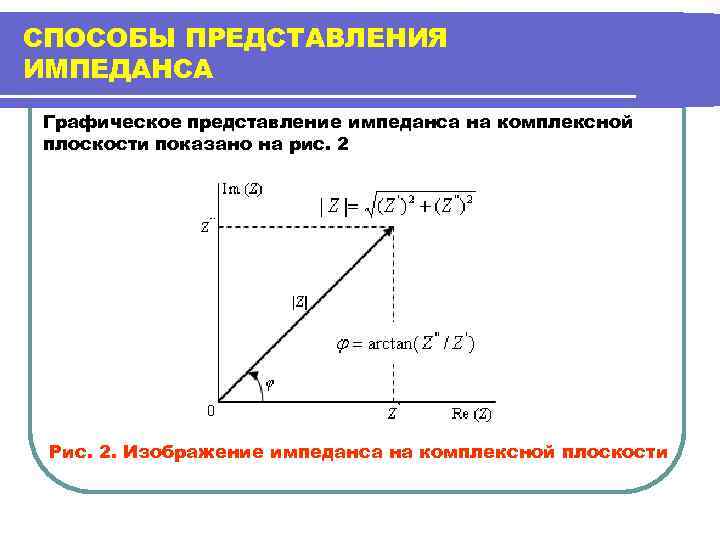 СПОСОБЫ ПРЕДСТАВЛЕНИЯ ИМПЕДАНСА

Графическое представление импеданса на комплексной плоскости показано на рис. 2

Im (Z)

$|Z| = \sqrt{(Z')^2 + (Z'')^2}$

$Z''$

$|Z|$

$\varphi = \arctan(Z''/Z')$

$\varphi$

0

$Z'$

Re (Z)

Рис. 2. Изображение импеданса на комплексной плоскости